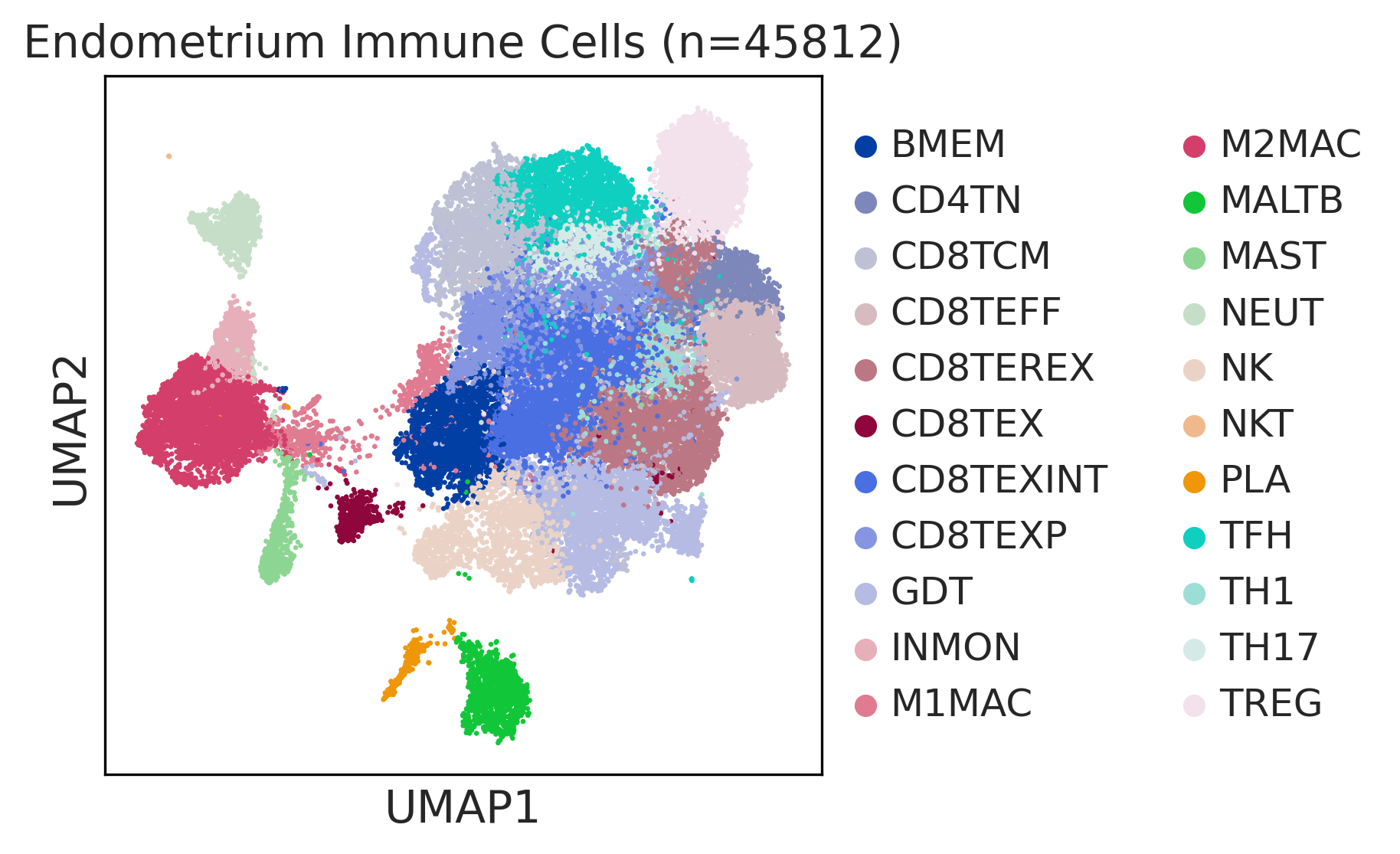 Endometrium Immune Cells (n=45812)

UMAP2

UMAP1

BMEM
CD4TN
CD8TCM
CD8TEFF
CD8TEREX
CD8TEX
CD8TEXINT
CD8TEXP
GDT
INMON
M1MAC

M2MAC
MALTB
MAST
NEUT
NK
NKT
PLA
TFH
TH1
TH17
TREG